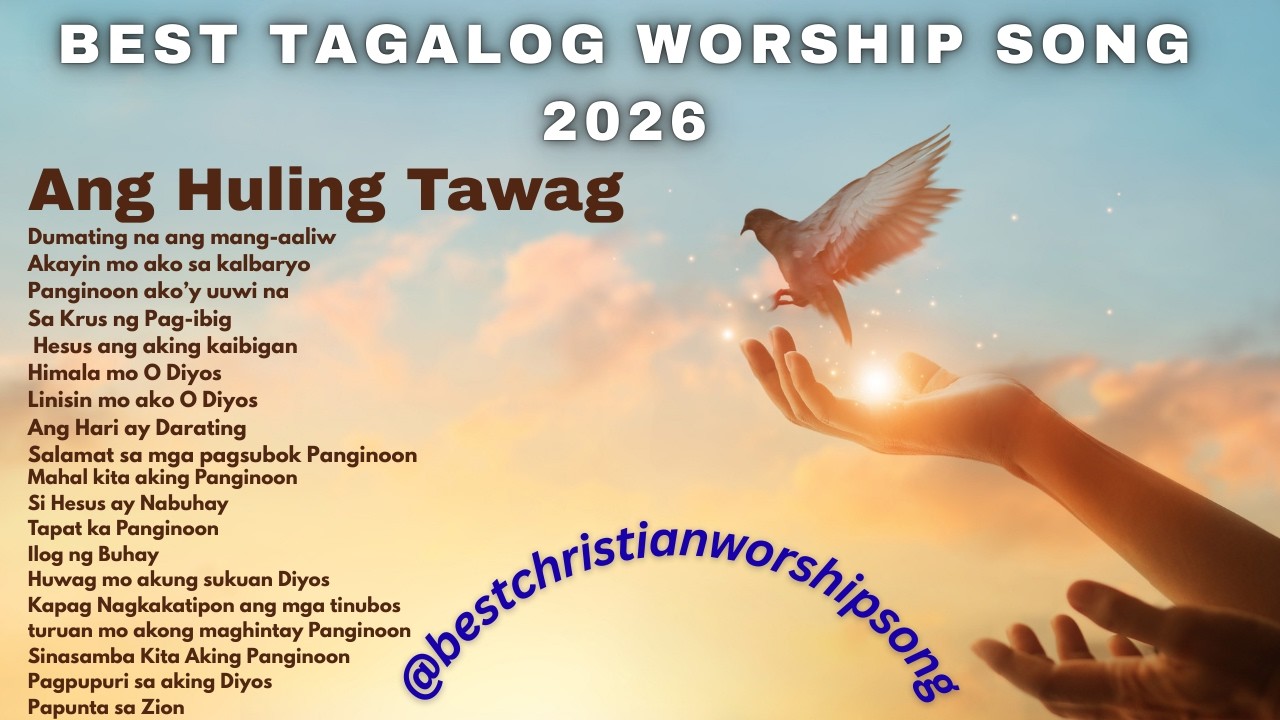 BEST TAGALOG WORSHIP SONG 2026

Ang Huling Tawag

Dumating na ang mang-aaliw
Akayin mo ako sa kalbaryo
Panginoon ako'y uuwi na
Sa Krus ng Pag-ibig
Hesus ang aking kaibigan
Himala mo O Diyos
Linisin mo ako O Diyos
Ang Hari ay Darating
Salamat sa mga pagsubok Panginoon
Mahal kita aking Panginoon
Si Hesus ay Nabuhay
Tapat ka Panginoon
Ilog ng Buhay
Huwag mo akung sukuan Diyos
Kapag Nagkakatipon ang mga tinubos
turuan mo akong maghintay Panginoon
Sinasamba Kita Aking Panginoon
Pagpupuri sa aking Diyos
Papunta sa Zion

@bestchristianworshipsong